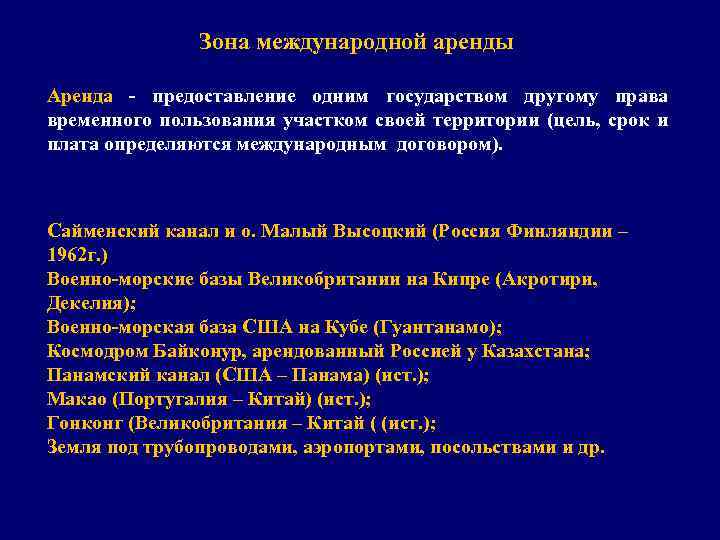 Зона международной аренды

Аренда - предоставление одним государством другому права временного пользования участком своей территории (цель, срок и плата определяются международным договором).

Сайменский канал и о. Малый Высоцкий (Россия Финляндии – 1962г.)
Военно-морские базы Великобритании на Кипре (Акротири, Декелия);
Военно-морская база США на Кубе (Гуантанамо);
Космодром Байконур, арендованный Россией у Казахстана;
Панамский канал (США – Панама) (ист.);
Макао (Португалия – Китай) (ист.);
Гонконг (Великобритания – Китай ( (ист.);
Земля под трубопроводами, аэропортами, посольствами и др.